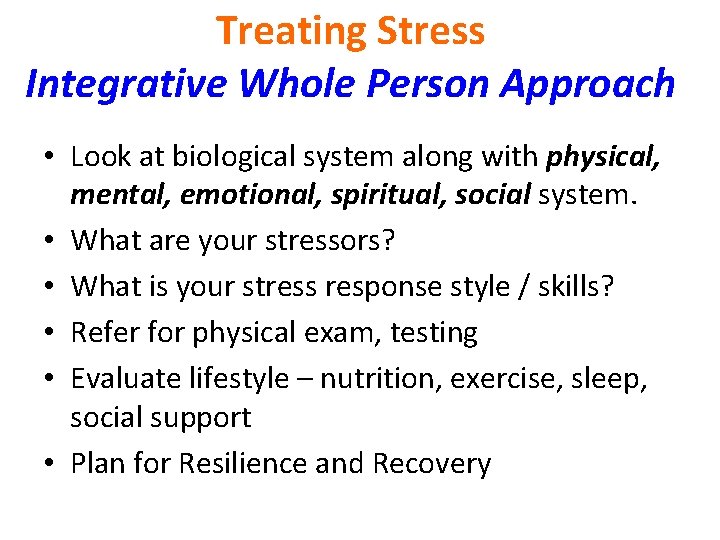 Treating Stress
Integrative Whole Person Approach

• Look at biological system along with physical, mental, emotional, spiritual, social system.
• What are your stressors?
• What is your stress response style / skills?
• Refer for physical exam, testing
• Evaluate lifestyle – nutrition, exercise, sleep, social support
• Plan for Resilience and Recovery